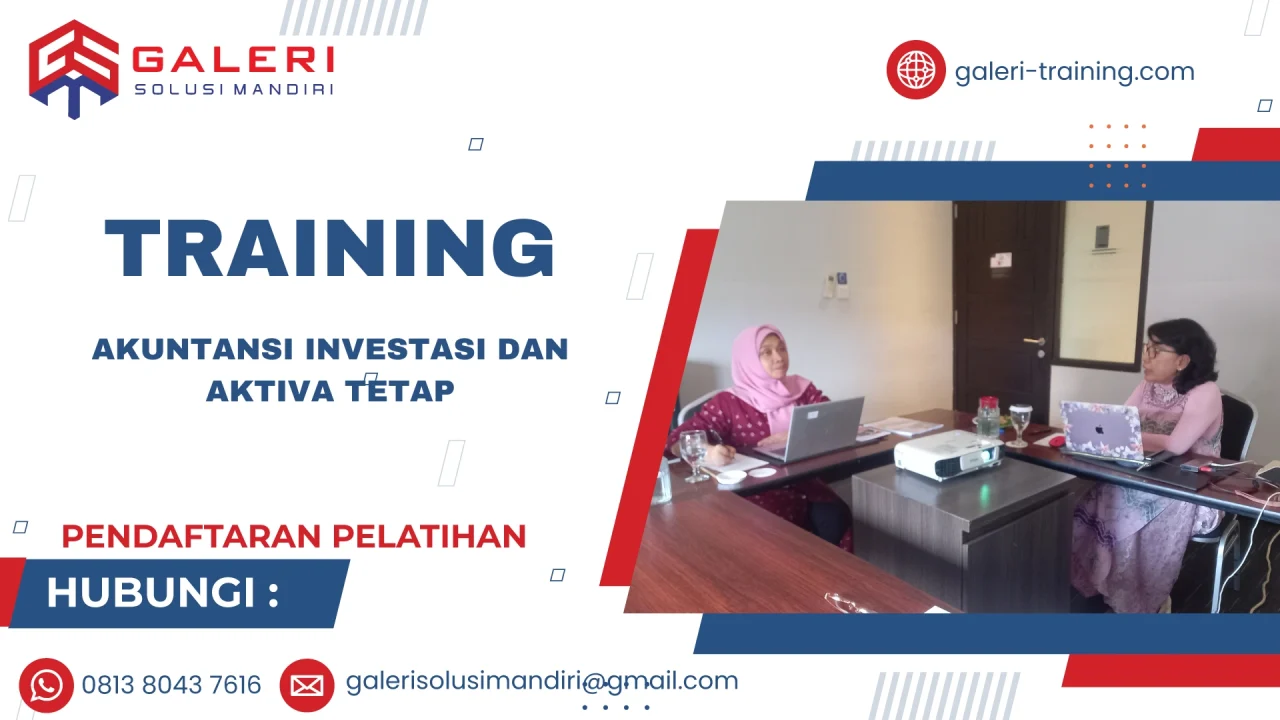 GALERI
SOLUSI MANDIRI

galeri-training.com

TRAINING

AKUNTANSI INVESTASI DAN AKTIVA TETAP

PENDAFTARAN PELATIHAN

HUBUNGI :

0813 8043 7616

galerisolusimandiri@gmail.com